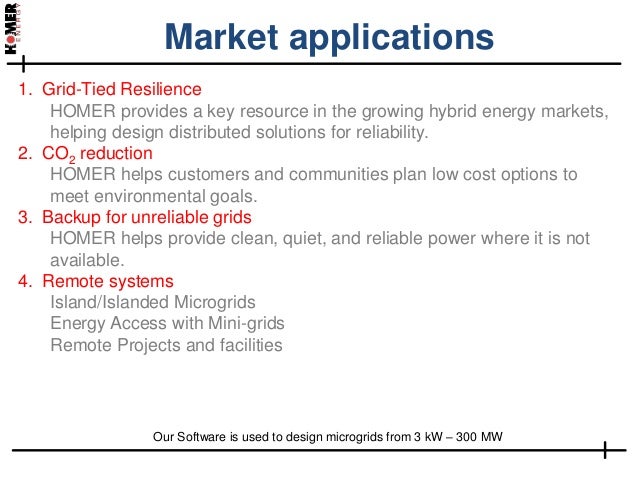 HOMER ENERGY

Market applications

1. Grid-Tied Resilience
HOMER provides a key resource in the growing hybrid energy markets, helping design distributed solutions for reliability.
2. $CO_2$ reduction
HOMER helps customers and communities plan low cost options to meet environmental goals.
3. Backup for unreliable grids
HOMER helps provide clean, quiet, and reliable power where it is not available.
4. Remote systems
Island/Islanded Microgrids
Energy Access with Mini-grids
Remote Projects and facilities

Our Software is used to design microgrids from 3 kW – 300 MW